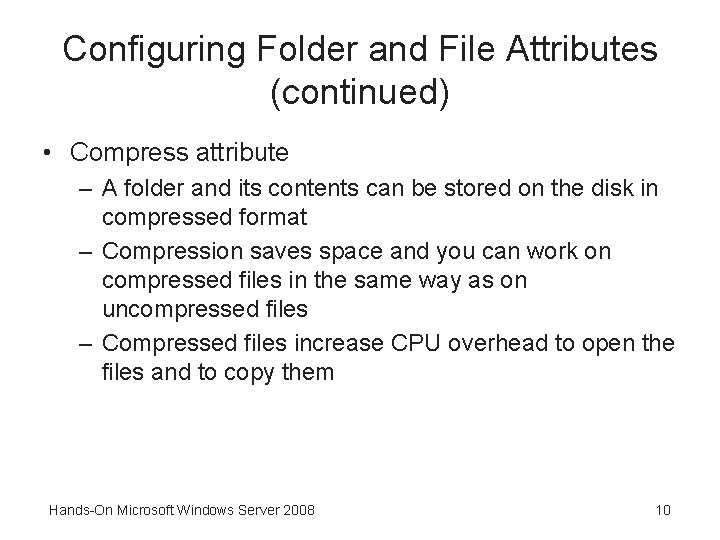 Configuring Folder and File Attributes (continued)

• Compress attribute
  – A folder and its contents can be stored on the disk in compressed format
  – Compression saves space and you can work on compressed files in the same way as on uncompressed files
  – Compressed files increase CPU overhead to open the files and to copy them

Hands-On Microsoft Windows Server 2008

10